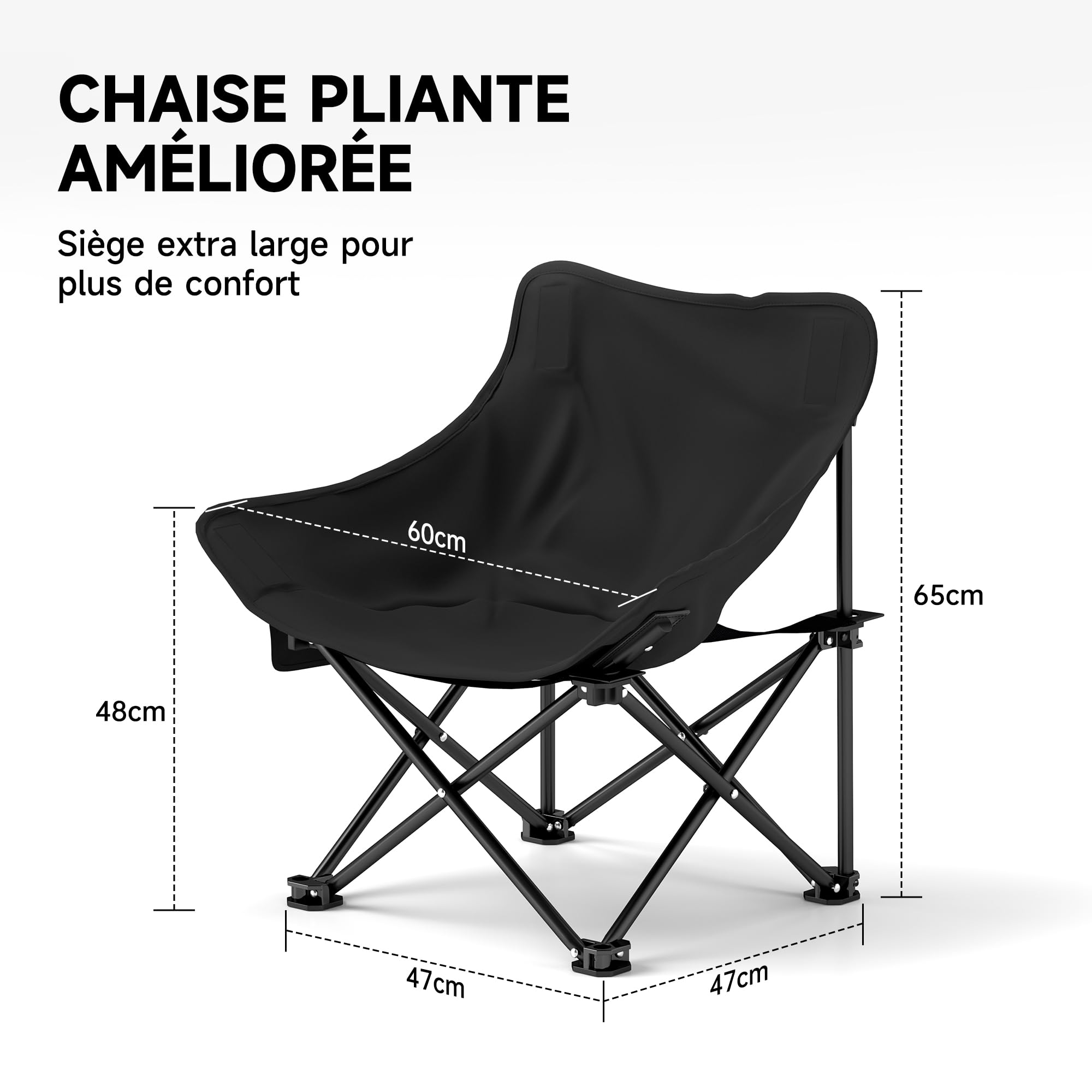 CHAISE PLIANTE AMÉLIORÉE

Siège extra large pour plus de confort

60cm

65cm

48cm

47cm

47cm